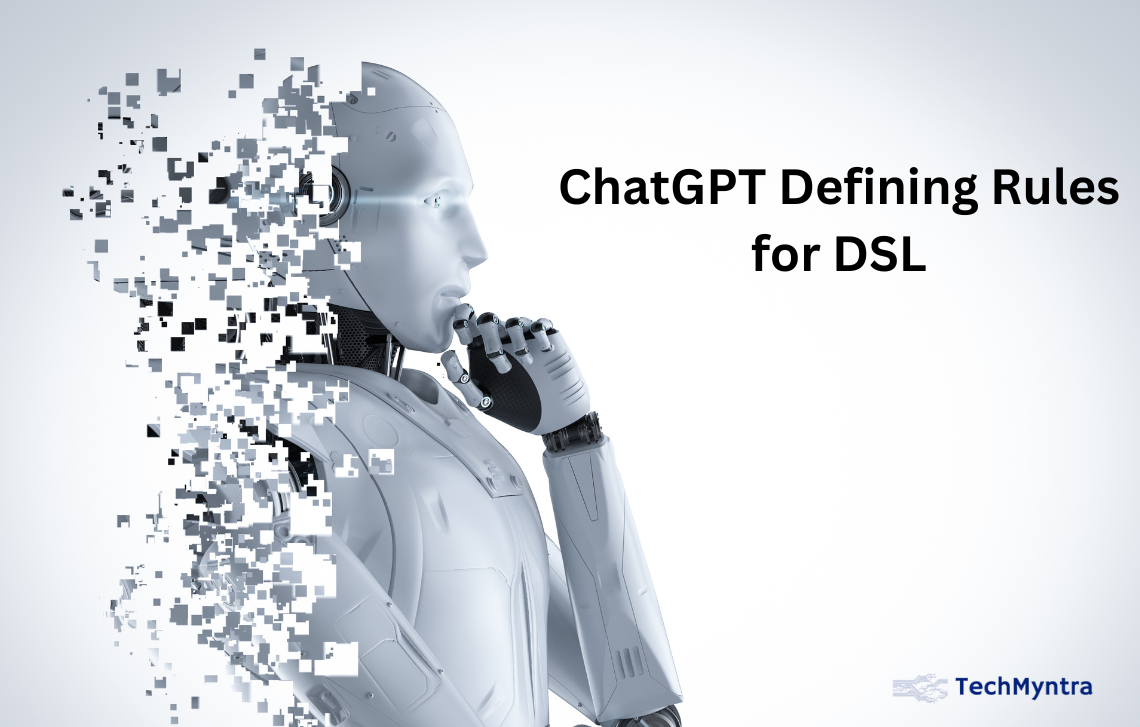 ChatGPT Defining Rules for DSL

TechMyntra